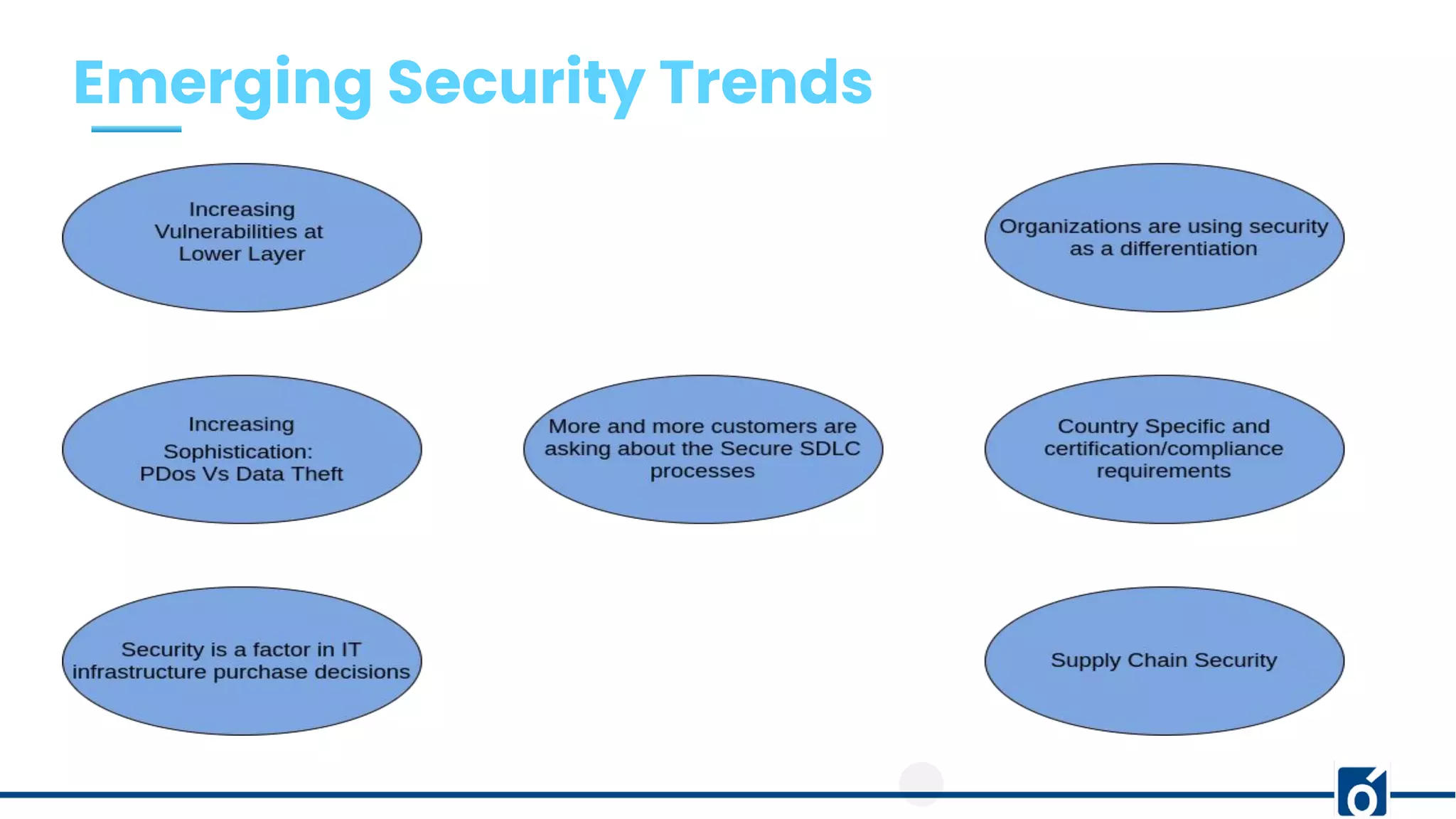 Emerging Security Trends

Increasing Vulnerabilities at Lower Layer

Organizations are using security as a differentiation

Increasing Sophistication: PDos Vs Data Theft

More and more customers are asking about the Secure SDLC processes

Country Specific and certification/compliance requirements

Security is a factor in IT infrastructure purchase decisions

Supply Chain Security